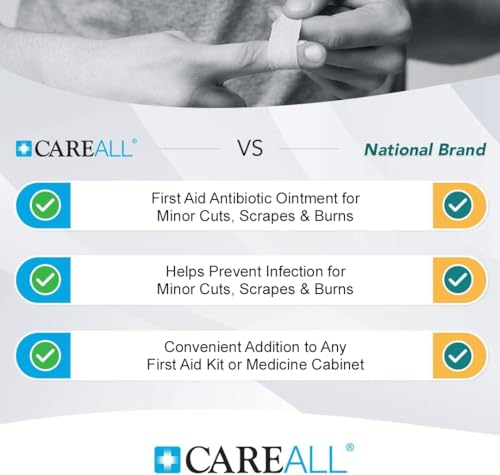 CAREALL®

VS

National Brand

First Aid Antibiotic Ointment for Minor Cuts, Scrapes & Burns

Helps Prevent Infection for Minor Cuts, Scrapes & Burns

Convenient Addition to Any First Aid Kit or Medicine Cabinet

CAREALL®